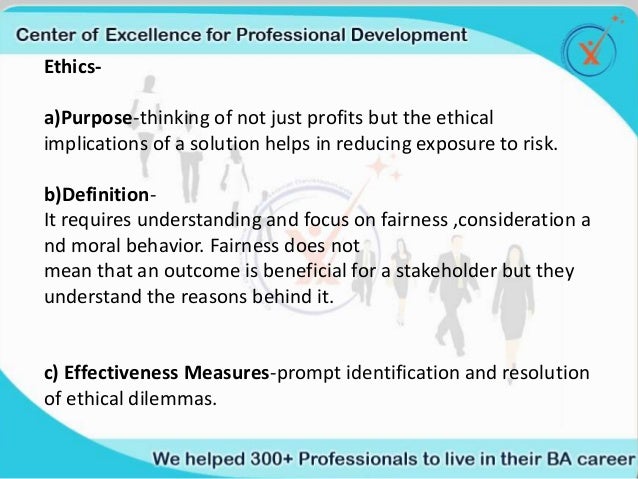 Center of Excellence for Professional Development

Ethics-

a)Purpose-thinking of not just profits but the ethical implications of a solution helps in reducing exposure to risk.

b)Definition-
It requires understanding and focus on fairness ,consideration a nd moral behavior. Fairness does not
mean that an outcome is beneficial for a stakeholder but they understand the reasons behind it.

c) Effectiveness Measures-prompt identification and resolution of ethical dilemmas.

We helped 300+ Professionals to live in their BA career